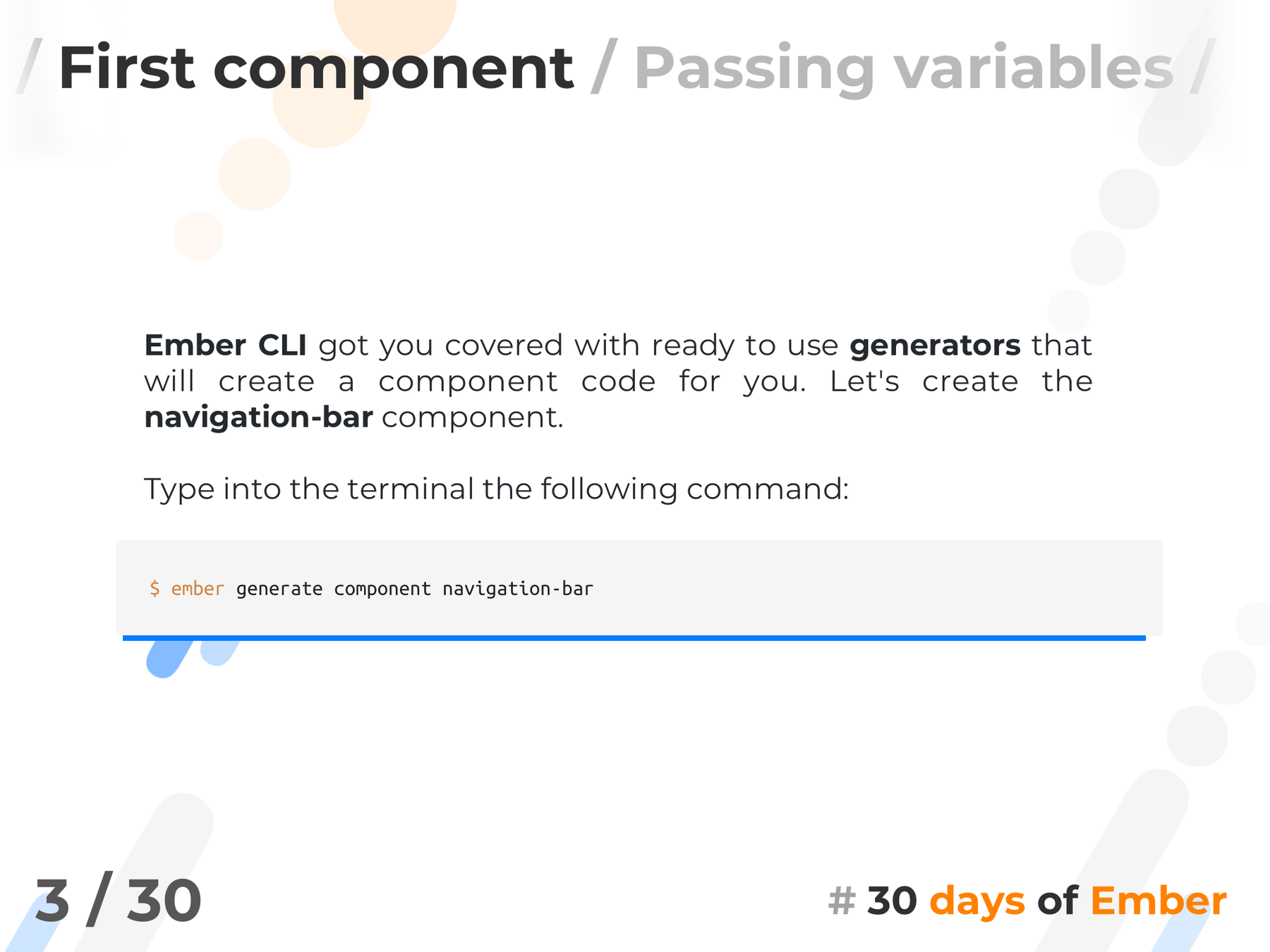 / First component / Passing variables /

Ember CLI got you covered with ready to use generators that will create a component code for you. Let's create the navigation-bar component.

Type into the terminal the following command:

$ ember generate component navigation-bar

3 / 30

# 30 days of Ember